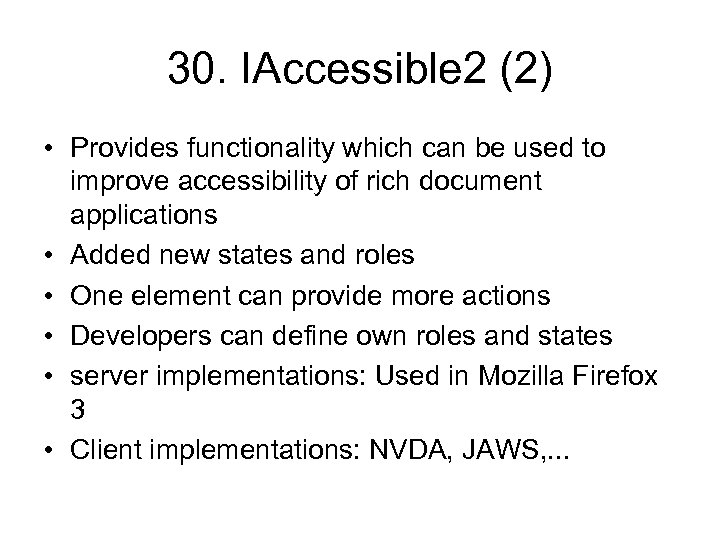 30. IAccessible2 (2)

• Provides functionality which can be used to improve accessibility of rich document applications
• Added new states and roles
• One element can provide more actions
• Developers can define own roles and states
• server implementations: Used in Mozilla Firefox 3
• Client implementations: NVDA, JAWS,...